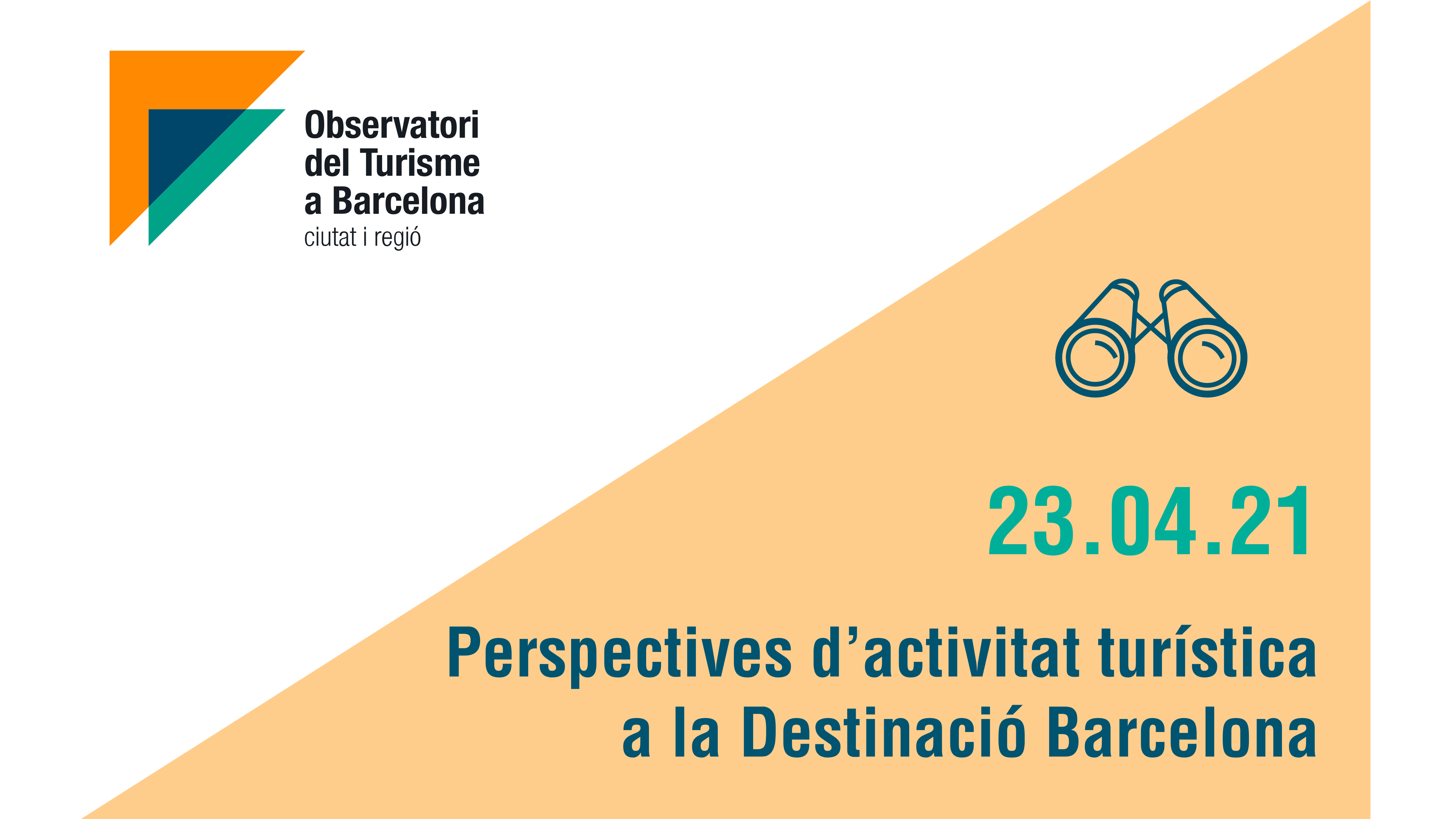 Observatori del Turisme a Barcelona
ciutat i regió

23.04.21

Perspectives d’activitat turística a la Destinació Barcelona